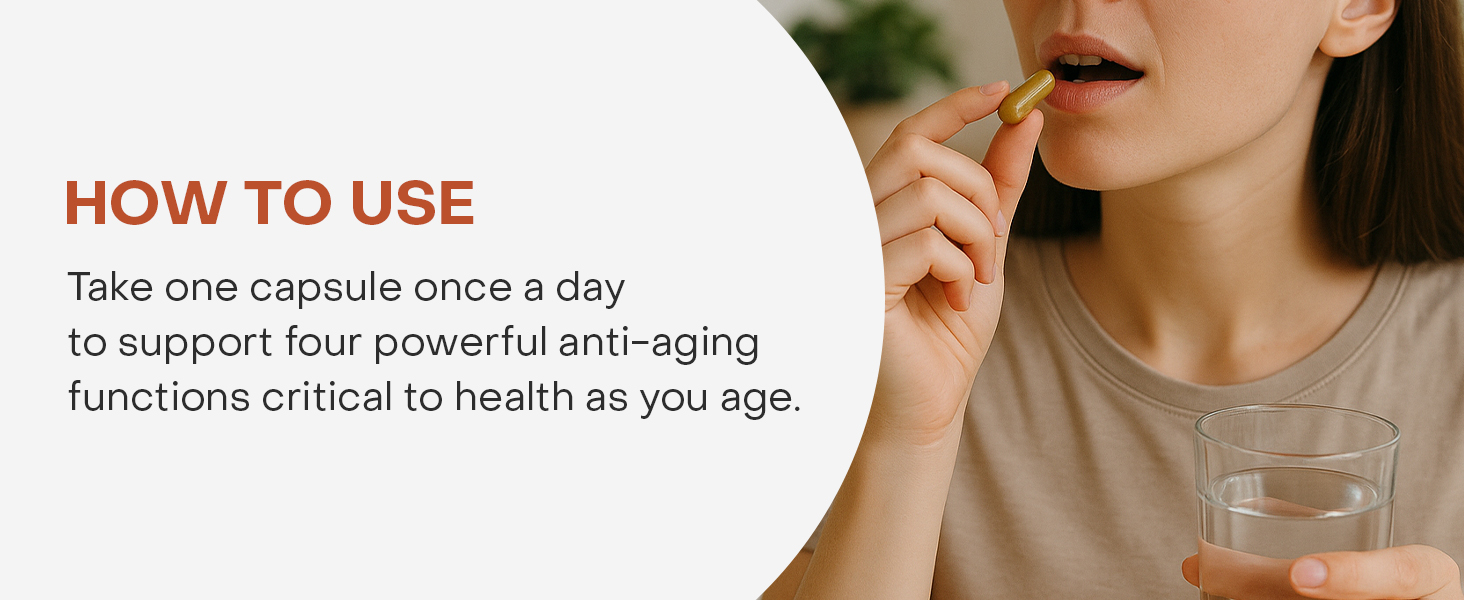 HOW TO USE

Take one capsule once a day to support four powerful anti-aging functions critical to health as you age.